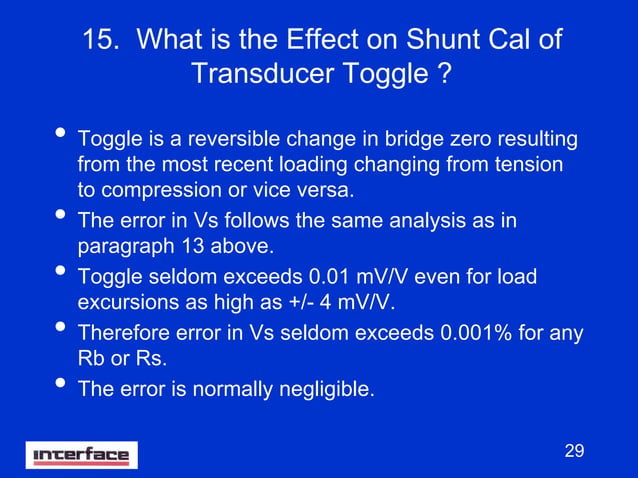 15. What is the Effect on Shunt Cal of Transducer Toggle ?

• Toggle is a reversible change in bridge zero resulting from the most recent loading changing from tension to compression or vice versa.
• The error in Vs follows the same analysis as in paragraph 13 above.
• Toggle seldom exceeds 0.01 mV/V even for load excursions as high as +/- 4 mV/V.
• Therefore error in Vs seldom exceeds 0.001% for any Rb or Rs.
• The error is normally negligible.

interface

29